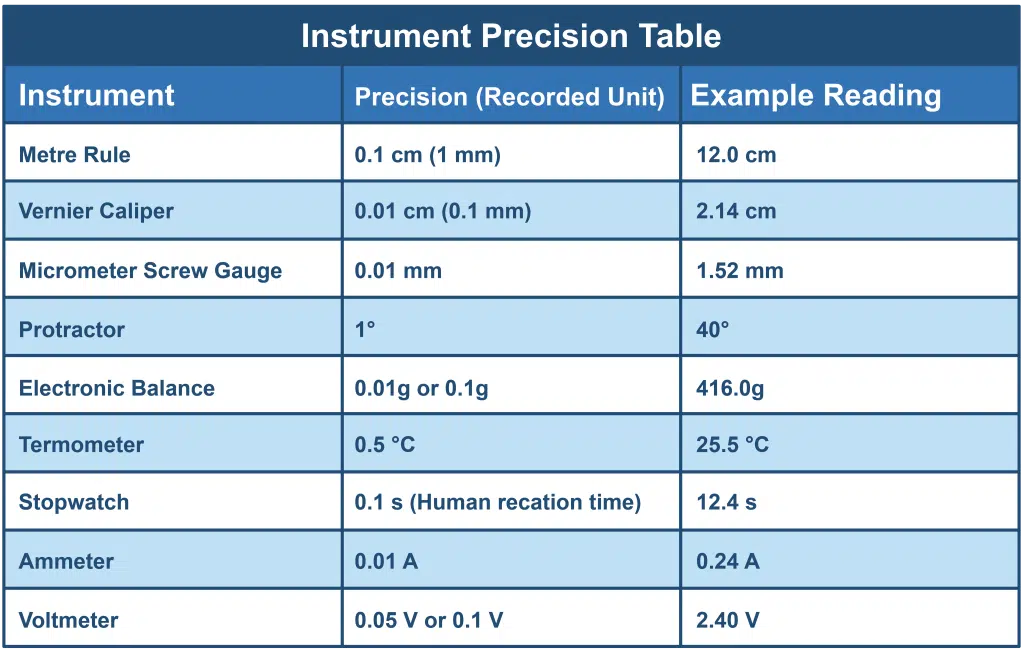 Instrument Precision Table

| Instrument | Precision (Recorded Unit) | Example Reading |
|---|---|---|
| Metre Rule | 0.1 cm (1 mm) | 12.0 cm |
| Vernier Caliper | 0.01 cm (0.1 mm) | 2.14 cm |
| Micrometer Screw Gauge | 0.01 mm | 1.52 mm |
| Protractor | 1° | 40° |
| Electronic Balance | 0.01g or 0.1g | 416.0g |
| Termometer | 0.5 °C | 25.5 °C |
| Stopwatch | 0.1 s (Human recation time) | 12.4 s |
| Ammeter | 0.01 A | 0.24 A |
| Voltmeter | 0.05 V or 0.1 V | 2.40 V |